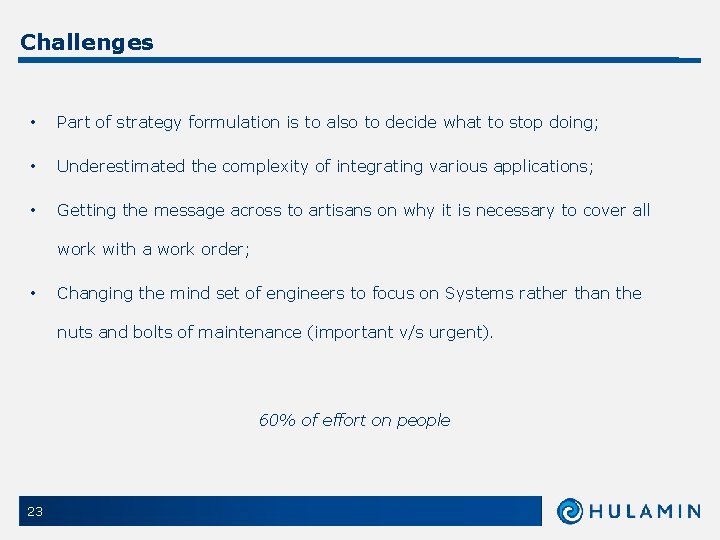 Challenges

• Part of strategy formulation is to also to decide what to stop doing;

• Underestimated the complexity of integrating various applications;

• Getting the message across to artisans on why it is necessary to cover all work with a work order;

• Changing the mind set of engineers to focus on Systems rather than the nuts and bolts of maintenance (important v/s urgent).

60% of effort on people

23

HULAMIN